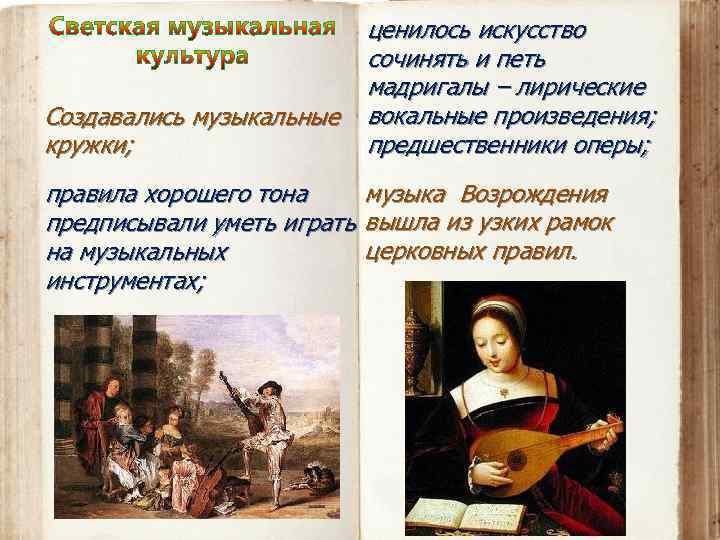 Светская музыкальная культура

Создавались музыкальные кружки;

правила хорошего тона предписывали уметь играть на музыкальных инструментах;

ценилось искусство сочинять и петь мадригалы – лирические вокальные произведения; предшественники оперы;

музыка Возрождения вышла из узких рамок церковных правил.